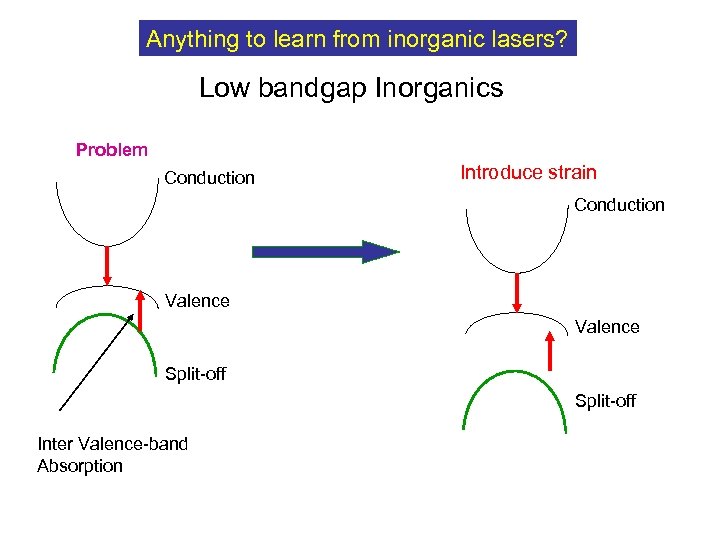 Anything to learn from inorganic lasers?

Low bandgap Inorganics

Problem

Conduction

Valence

Split-off

Inter Valence-band Absorption

Introduce strain

Conduction

Valence

Split-off